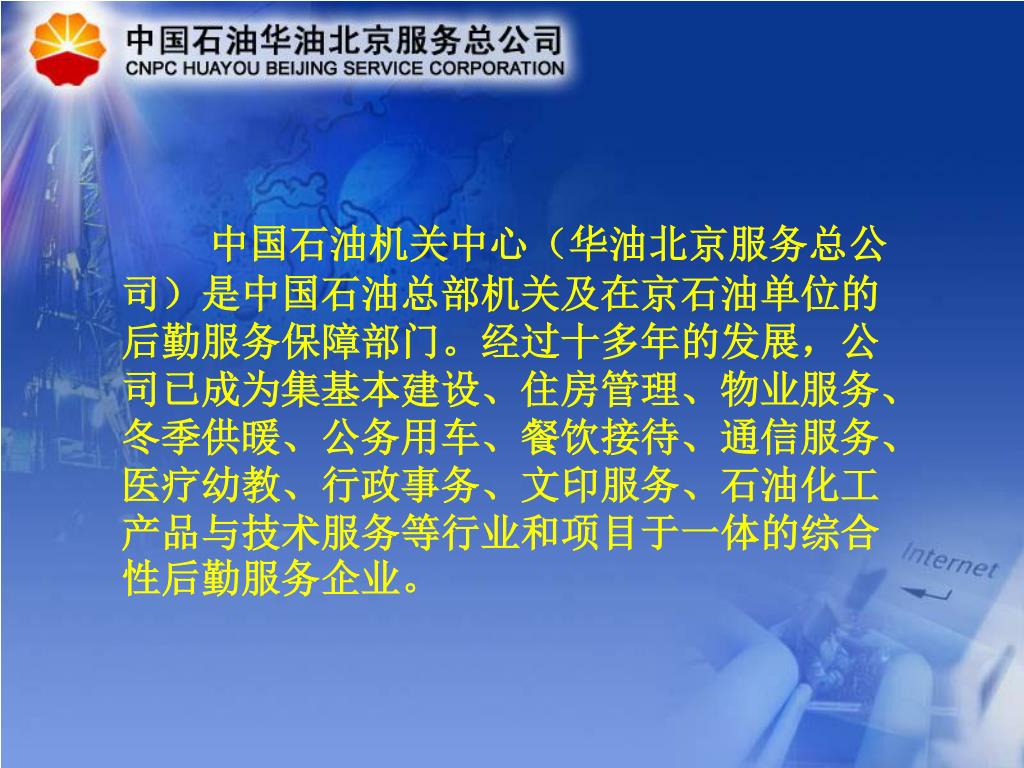 中国石油华油北京服务总公司
CNPC HUAYOU BEIJING SERVICE CORPORATION

中国石油机关中心（华油北京服务总公司）是中国石油总部机关及在京石油单位的后勤服务保障部门。经过十多年的发展，公司已成为集基本建设、住房管理、物业服务、冬季供暖、公务用车、餐饮接待、通信服务、医疗幼教、行政事务、文印服务、石油化工产品与技术服务等行业和项目于一体的综合性后勤服务企业。

Internet